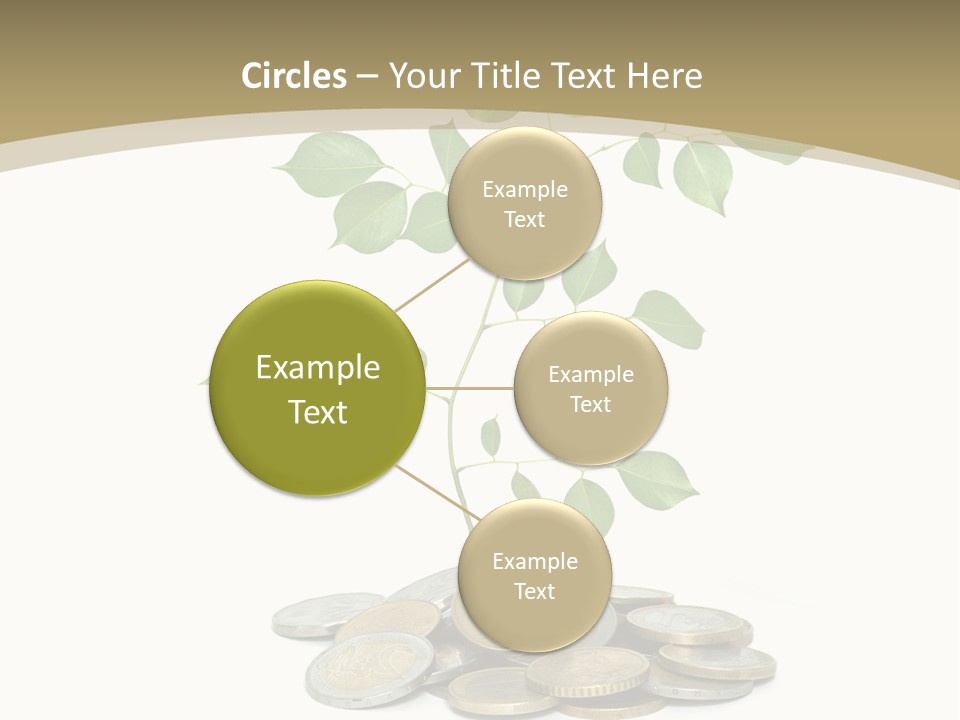 Circles – Your Title Text Here

Example Text

Example Text

Example Text

Example Text